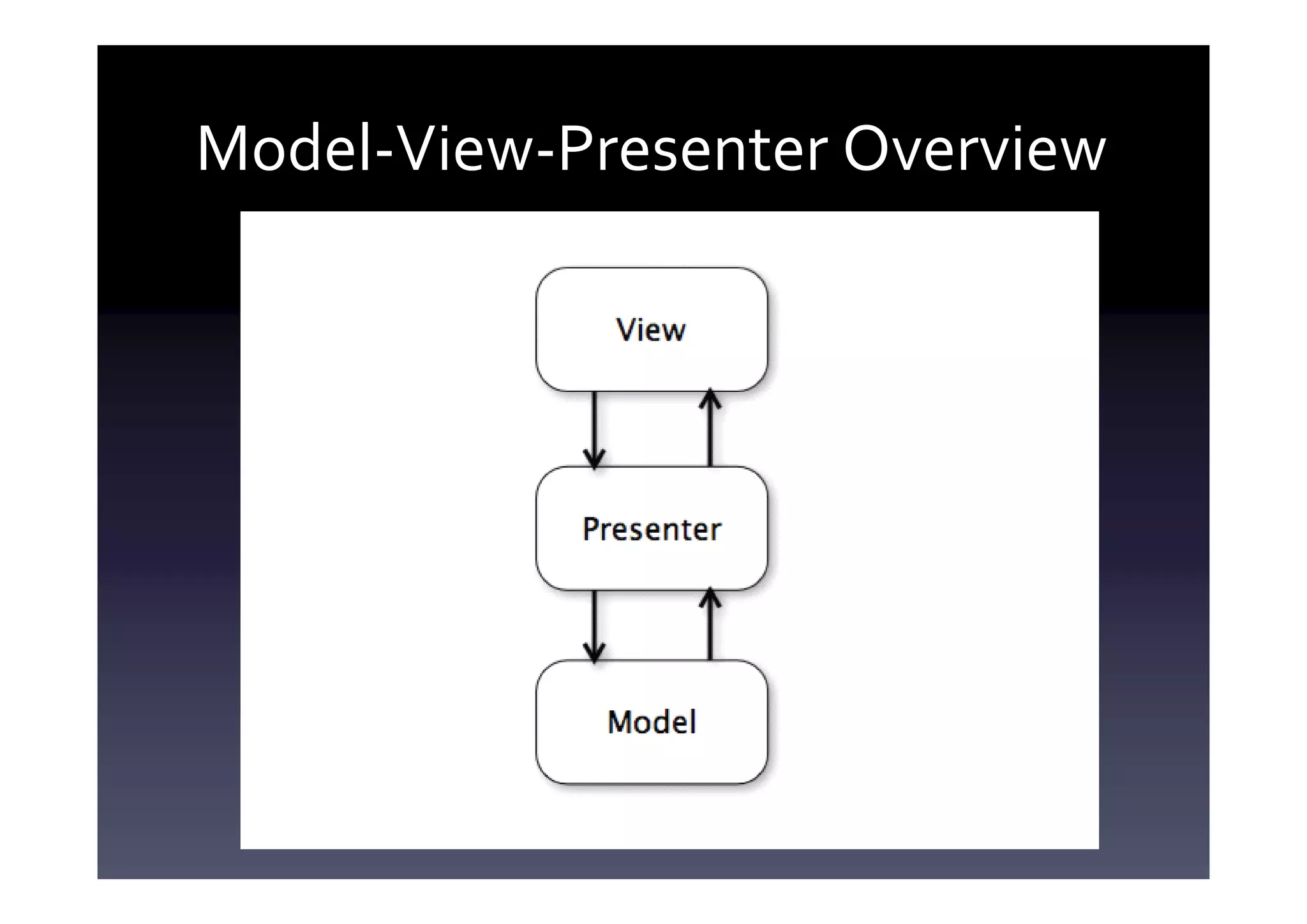 Model-View-Presenter Overview

View

Presenter

Model